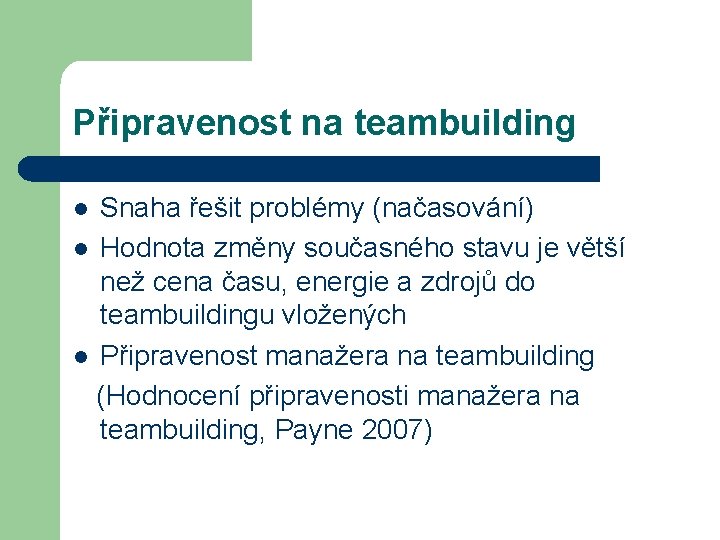 Připravenost na teambuilding

- Snaha řešit problémy (načasování)
- Hodnota změny současného stavu je větší než cena času, energie a zdrojů do teambuildingu vložených
- Připravenost manažera na teambuilding

(Hodnocení připravenosti manažera na teambuilding, Payne 2007)